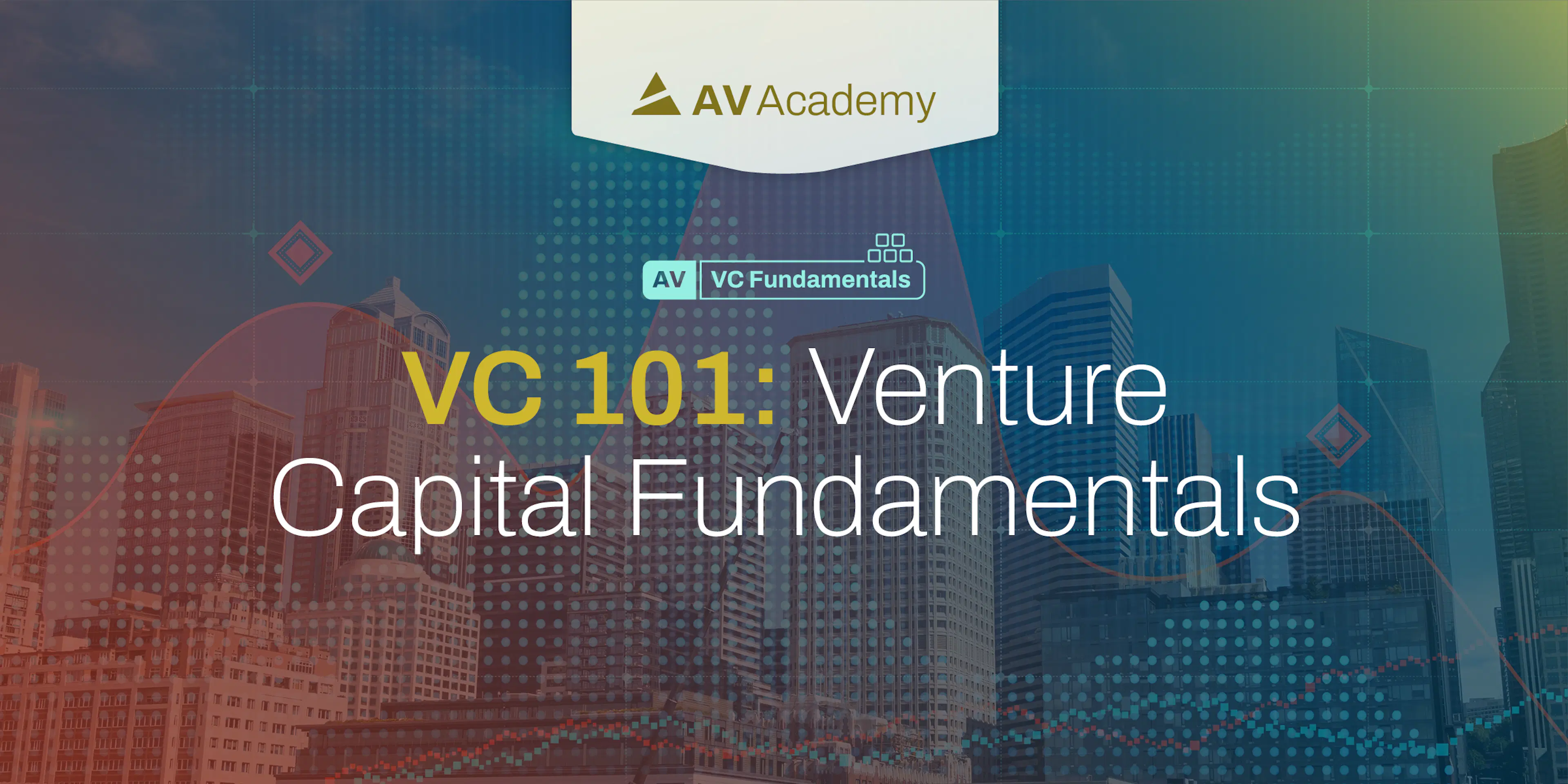 AV Academy

AV VC Fundamentals

VC 101: Venture Capital Fundamentals